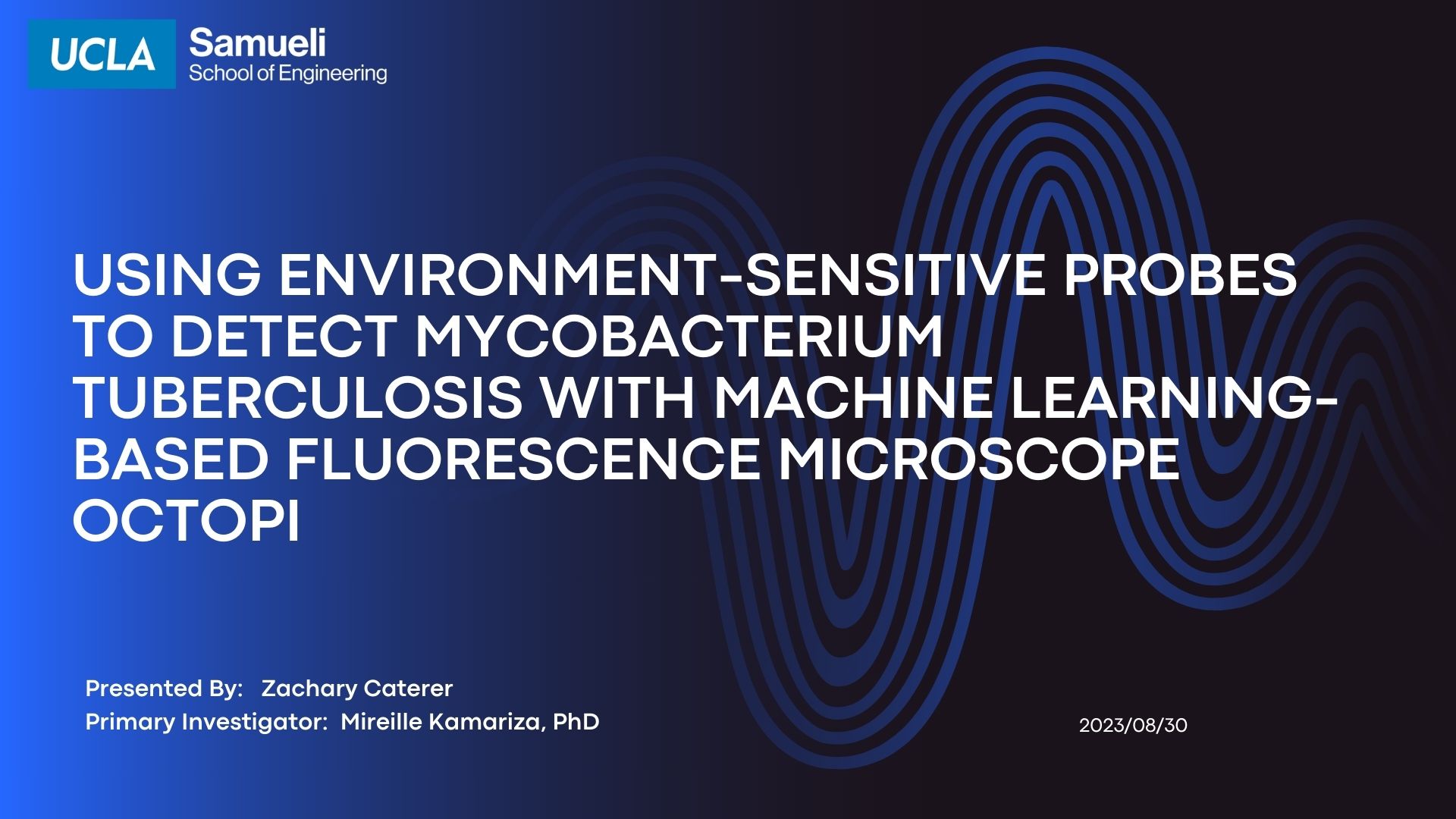 UCLA Samueli School of Engineering

USING ENVIRONMENT-SENSITIVE PROBES TO DETECT MYCOBACTERIUM TUBERCULOSIS WITH MACHINE LEARNING-BASED FLUORESCENCE MICROSCOPE OCTOPI

Presented By: Zachary Caterer
Primary Investigator: Mireille Kamariza, PhD

2023/08/30